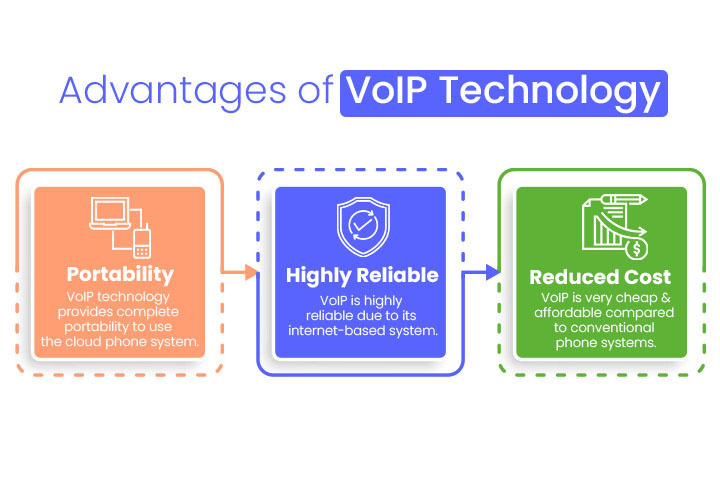 Advantages of VoIP Technology

Portability
VoIP technology provides complete portability to use the cloud phone system.

Highly Reliable
VoIP is highly reliable due to its internet-based system.

Reduced Cost
VoIP is very cheap & affordable compared to conventional phone systems.